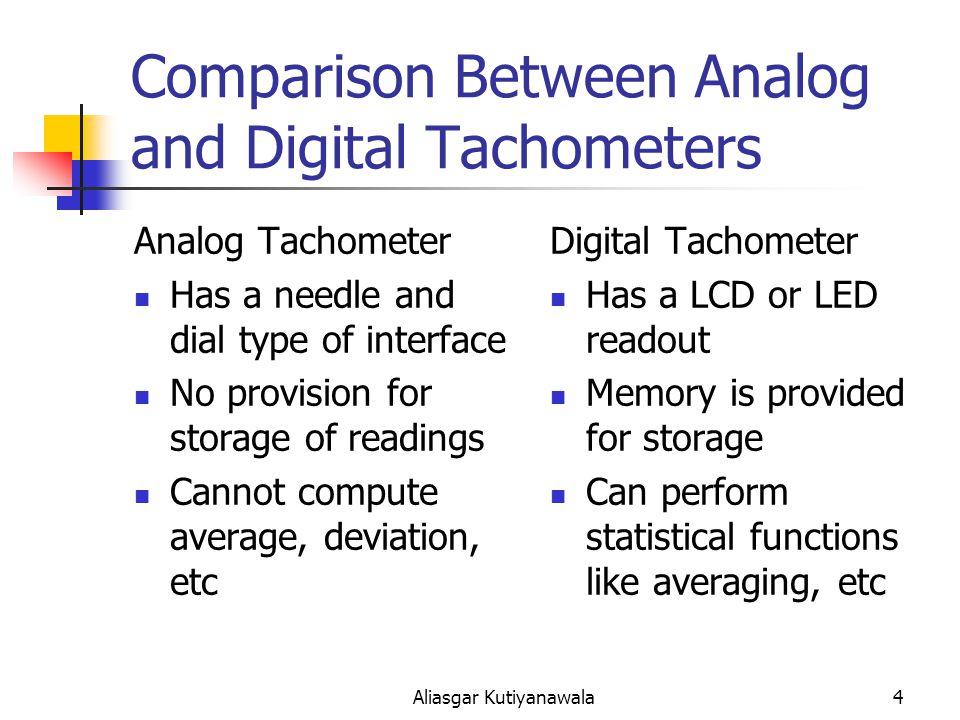 Comparison Between Analog and Digital Tachometers

Analog Tachometer
- Has a needle and dial type of interface
- No provision for storage of readings
- Cannot compute average, deviation, etc

Digital Tachometer
- Has a LCD or LED readout
- Memory is provided for storage
- Can perform statistical functions like averaging, etc

Aliasgar Kutiyanawala

4